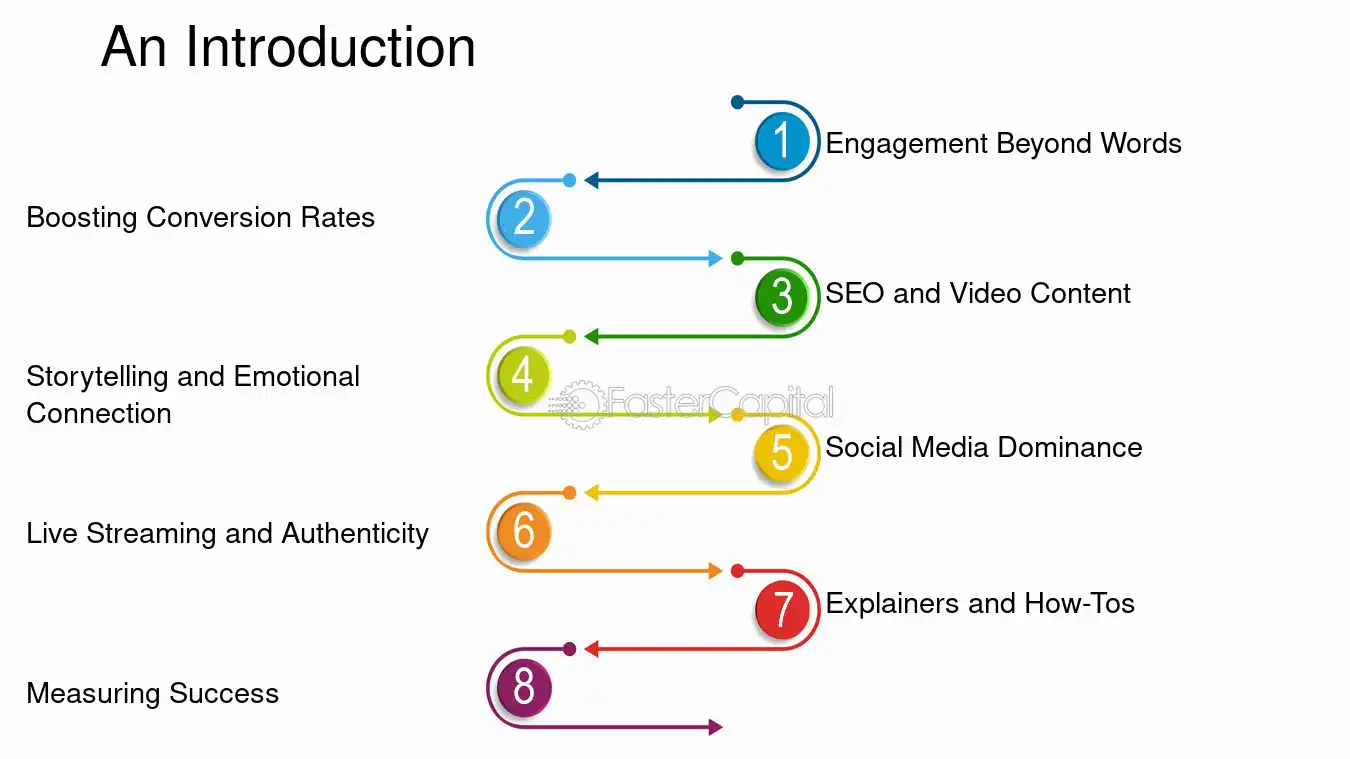 An Introduction

1 Engagement Beyond Words

Boosting Conversion Rates 2

3 SEO and Video Content

Storytelling and Emotional Connection 4

5 Social Media Dominance

Live Streaming and Authenticity 6

7 Explainers and How-Tos

Measuring Success 8

FasterCapital